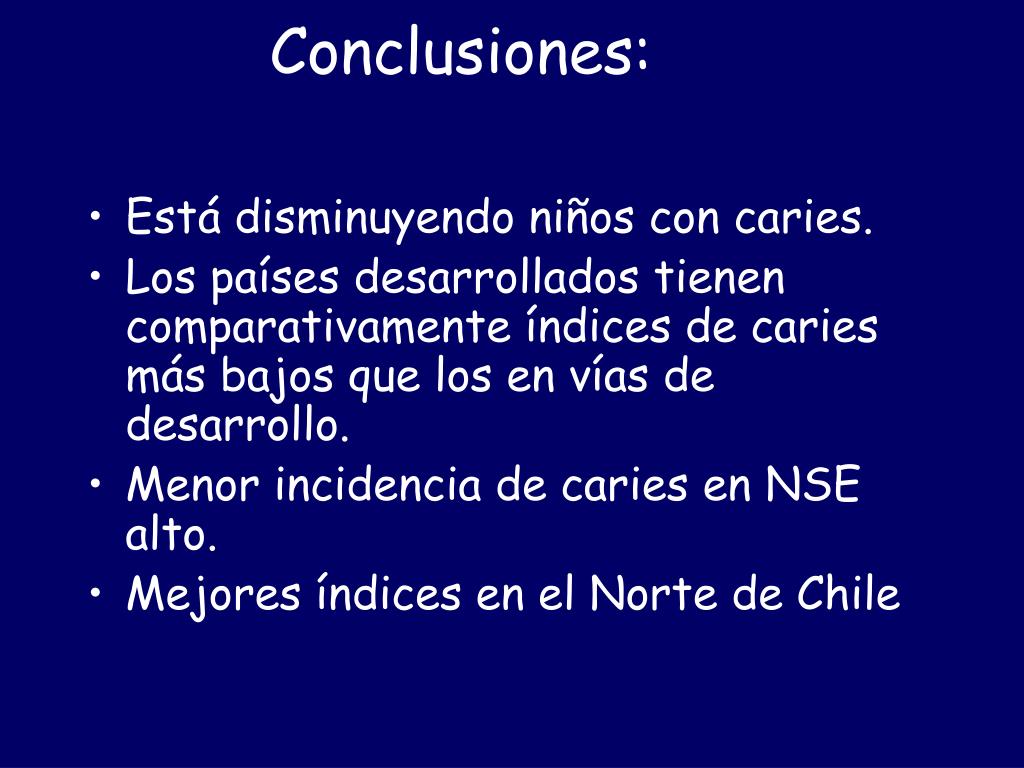 Conclusiones:

• Está disminuyendo niños con caries.
• Los países desarrollados tienen comparativamente índices de caries más bajos que los en vías de desarrollo.
• Menor incidencia de caries en NSE alto.
• Mejores índices en el Norte de Chile